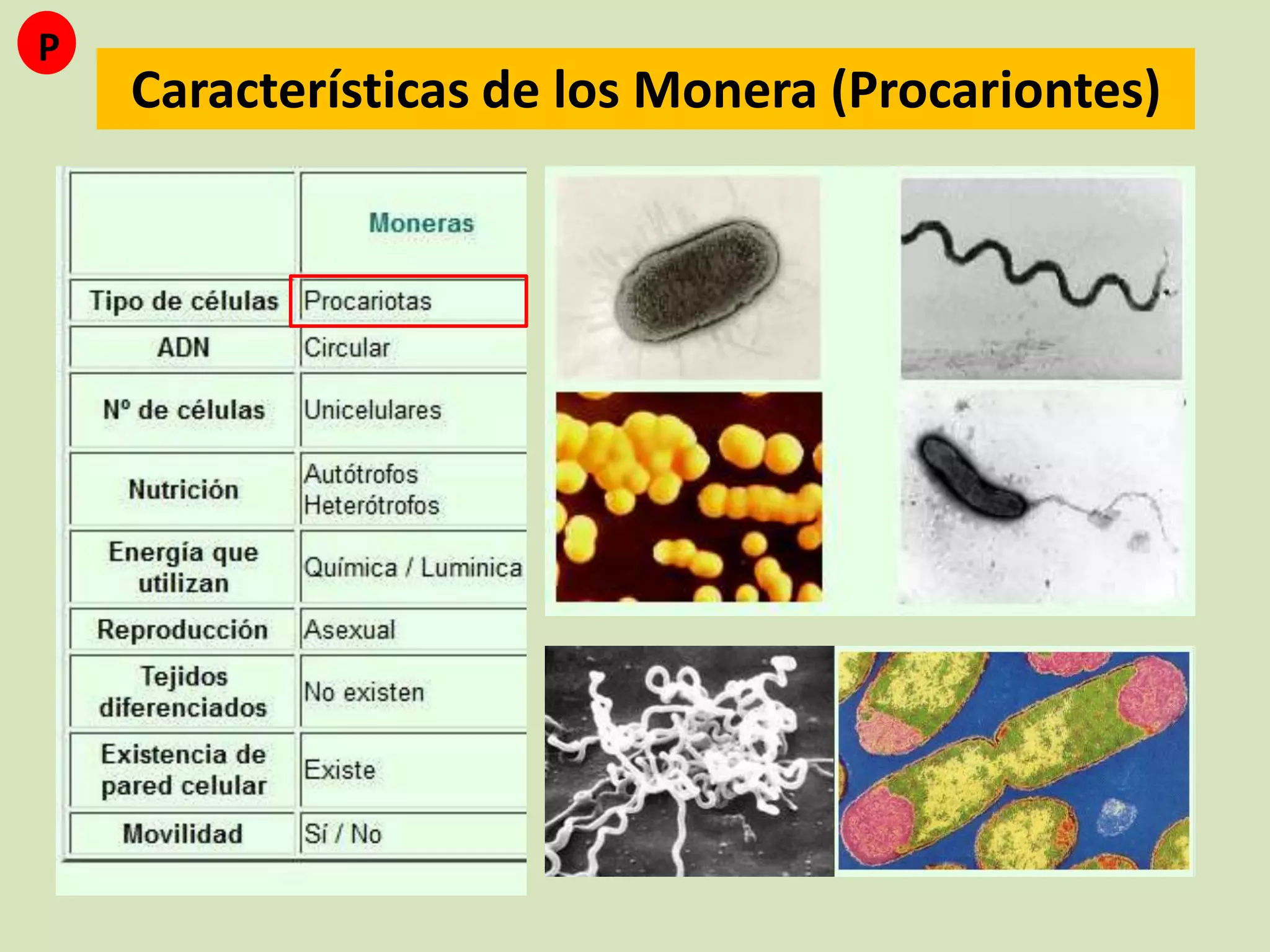 P

Características de los Monera (Procariontes)

| | Moneras |
|---|---|
| Tipo de células | Procariotas |
| ADN | Circular |
| Nº de células | Unicelulares |
| Nutrición | Autótrofos Heterótrofos |
| Energía que utilizan | Química / Luminica |
| Reproducción | Asexual |
| Tejidos diferenciados | No existen |
| Existencia de pared celular | Existe |
| Movilidad | Sí / No |